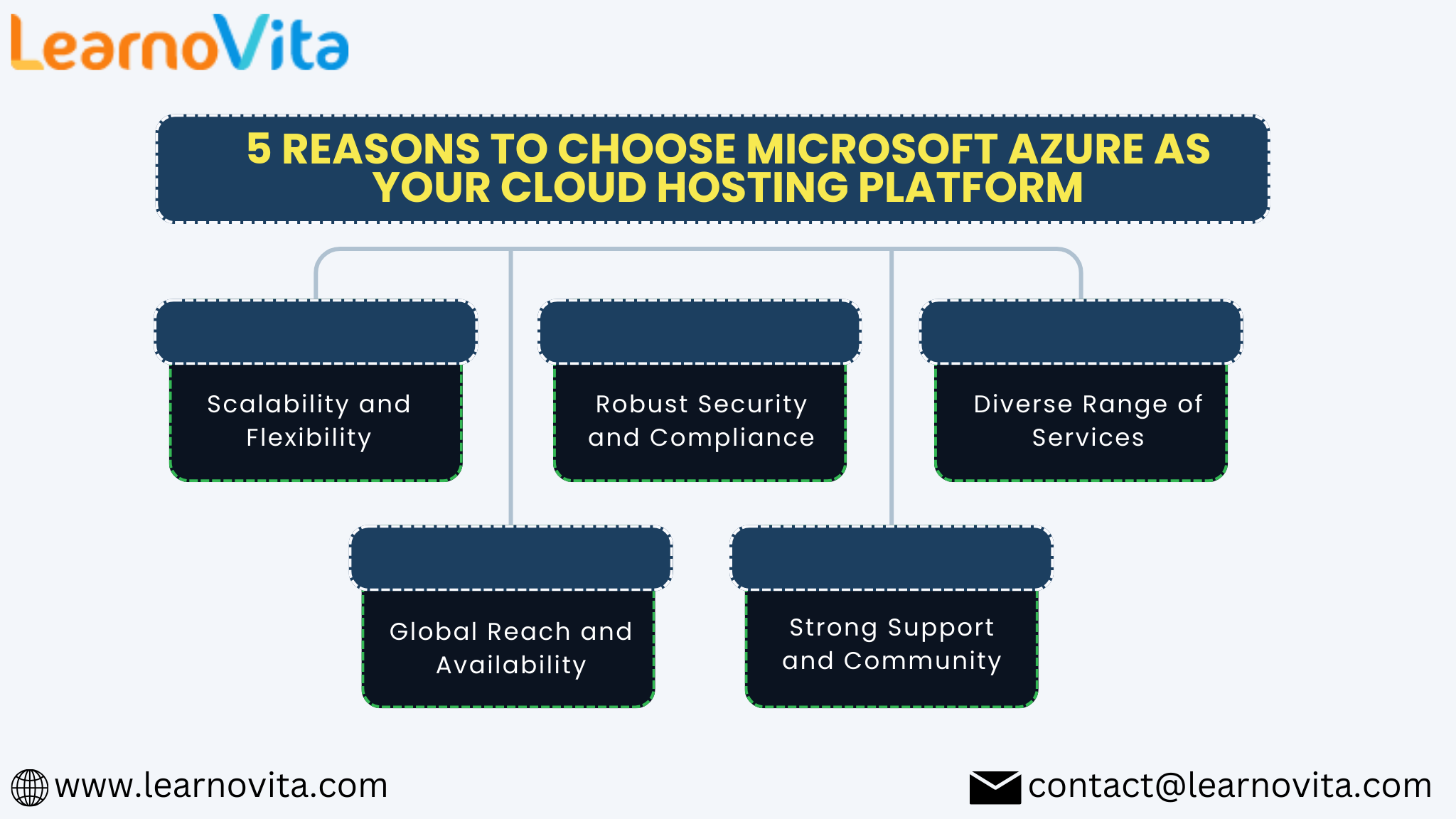 LearnoVita

5 REASONS TO CHOOSE MICROSOFT AZURE AS YOUR CLOUD HOSTING PLATFORM

Scalability and Flexibility

Robust Security and Compliance

Diverse Range of Services

Global Reach and Availability

Strong Support and Community

www.learnovita.com

contact@learnovita.com